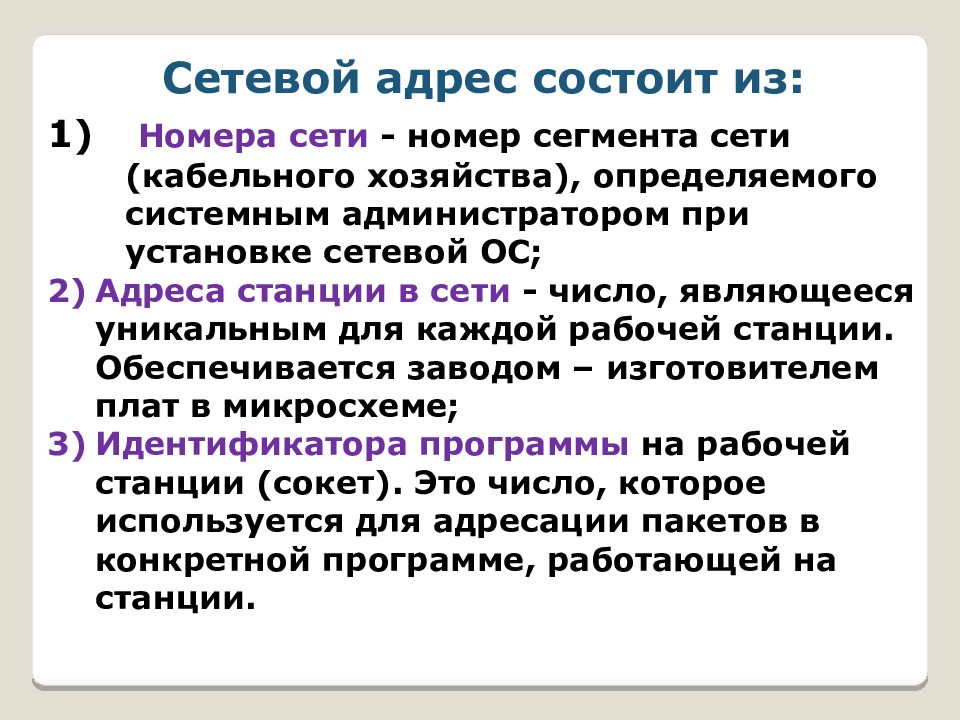 Сетевой адрес состоит из:

1) Номера сети - номер сегмента сети (кабельного хозяйства), определяемого системным администратором при установке сетевой ОС;

2) Адреса станции в сети - число, являющееся уникальным для каждой рабочей станции. Обеспечивается заводом – изготовителем плат в микросхеме;

3) Идентификатора программы на рабочей станции (сокет). Это число, которое используется для адресации пакетов в конкретной программе, работающей на станции.